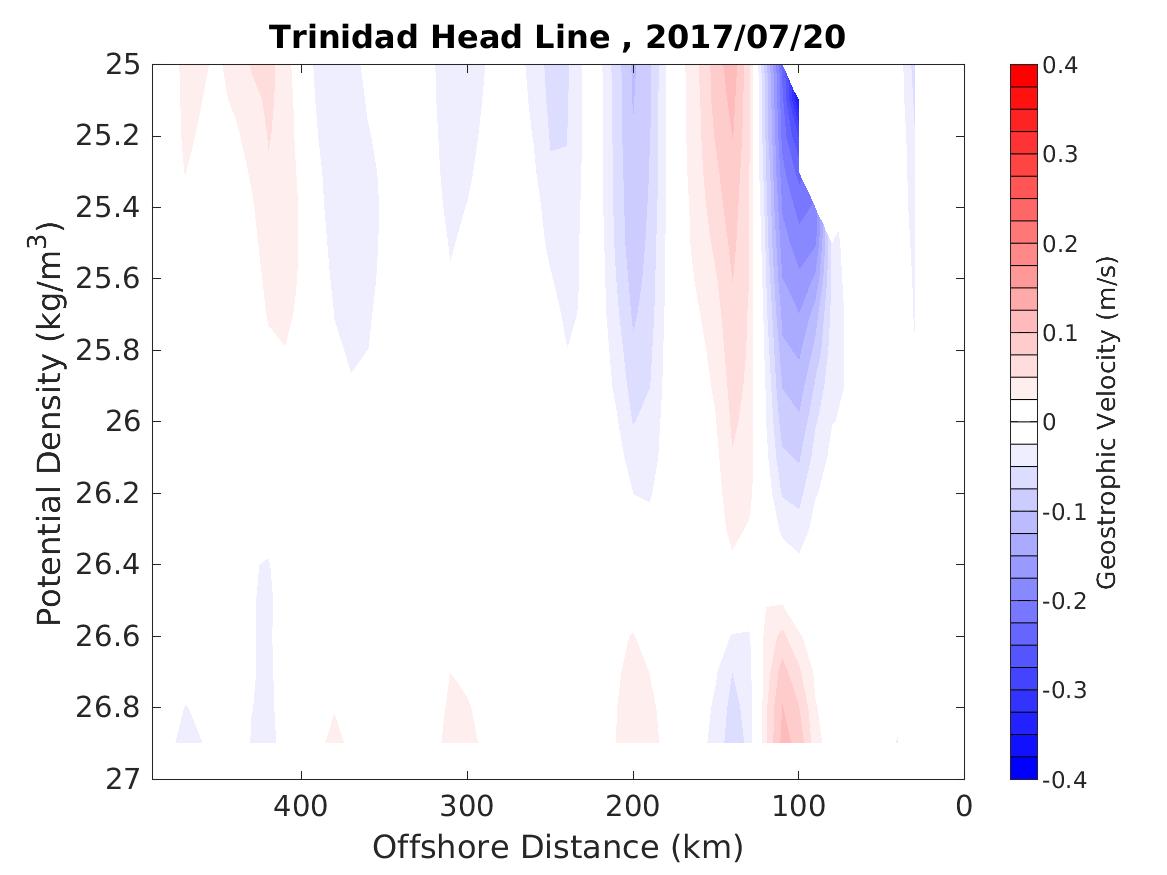 Trinidad Head Line , 2017/07/20

Potential Density (kg/m$^3$)

25
25.2
25.4
25.6
25.8
26
26.2
26.4
26.6
26.8
27

400
300
200
100
0

Offshore Distance (km)

0.4
0.3
0.2
0.1
0
-0.1
-0.2
-0.3
-0.4

Geostrophic Velocity (m/s)